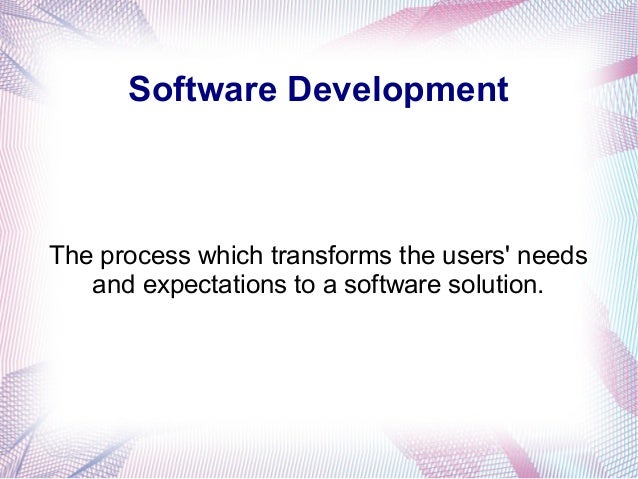 Software Development

The process which transforms the users' needs and expectations to a software solution.